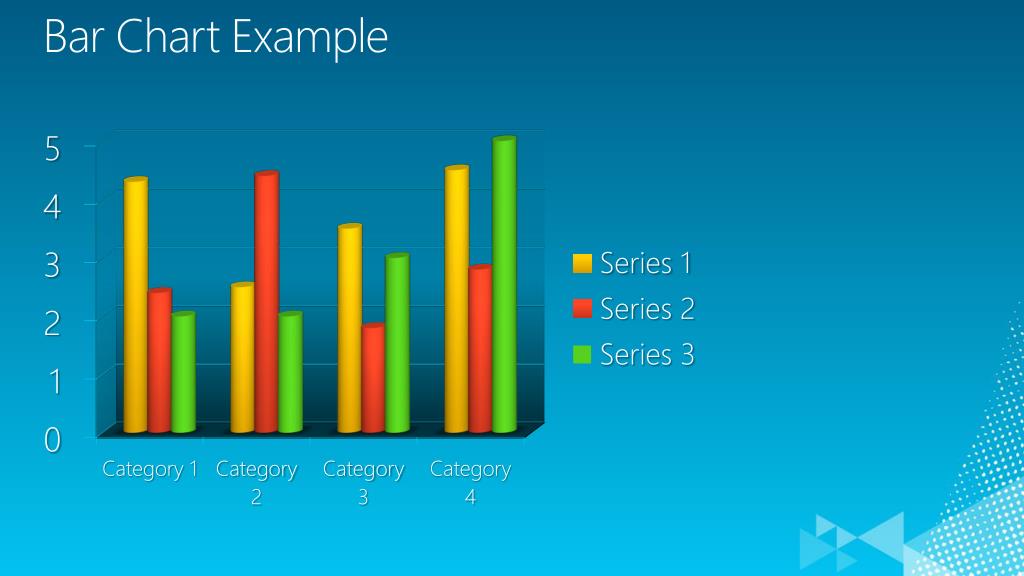 Bar Chart Example

5
4
3
2
1
0

Category 1
Category 2
Category 3
Category 4

Series 1
Series 2
Series 3